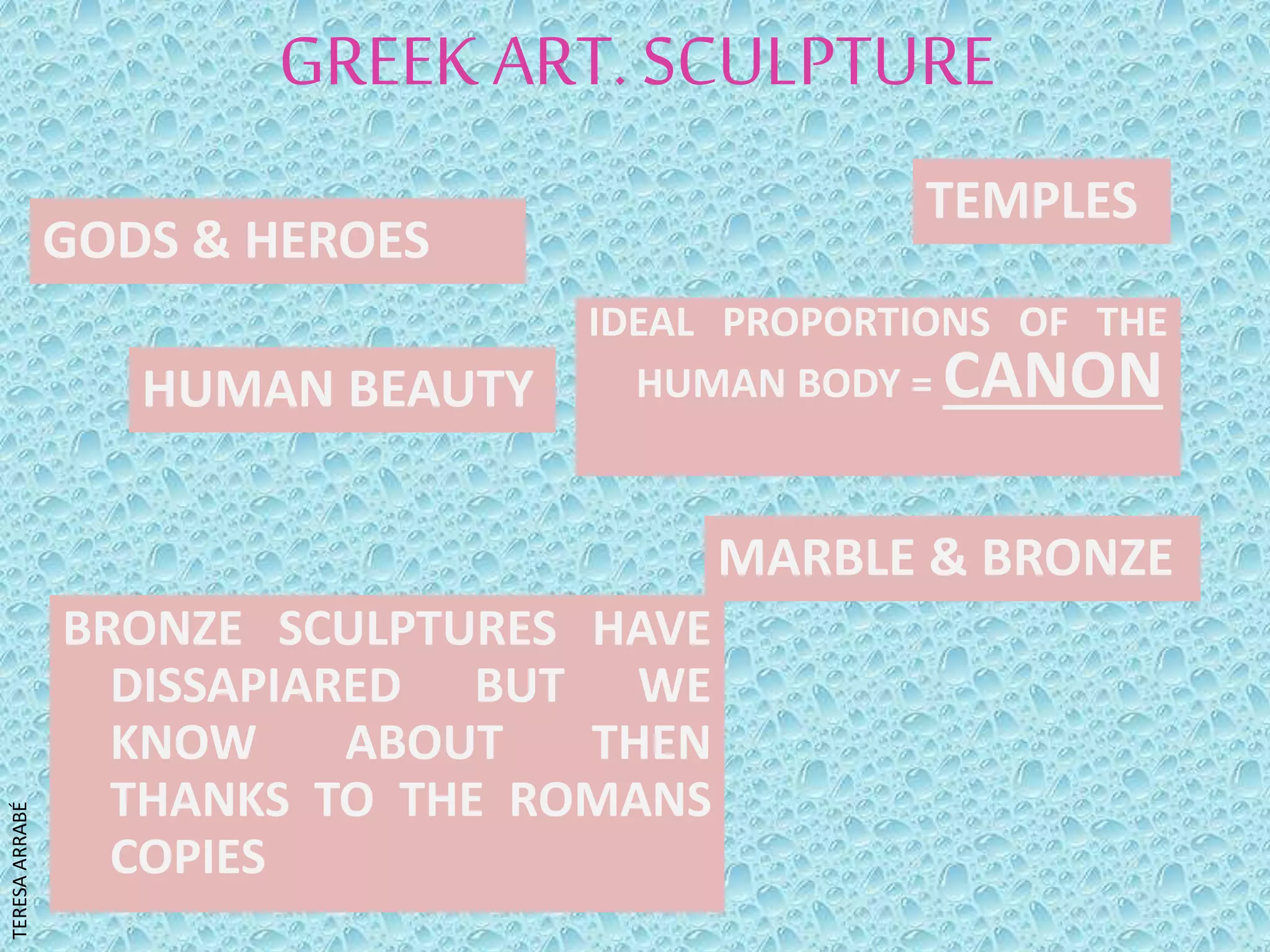 GREEK ART. SCULPTURE

TEMPLES

GODS & HEROES

IDEAL PROPORTIONS OF THE HUMAN BODY = CANON

HUMAN BEAUTY

MARBLE & BRONZE

BRONZE SCULPTURES HAVE DISSAPIARED BUT WE KNOW ABOUT THEN THANKS TO THE ROMANS COPIES

TERESA ARRABÉ